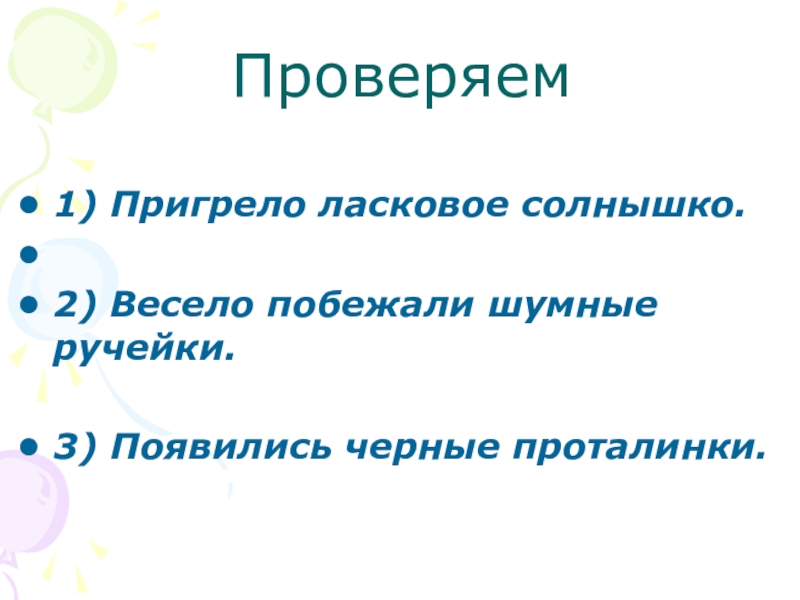 Проверяем

• 1) Пригрело ласковое солнышко.
•
• 2) Весело побежали шумные ручейки.

• 3) Появились черные проталинки.